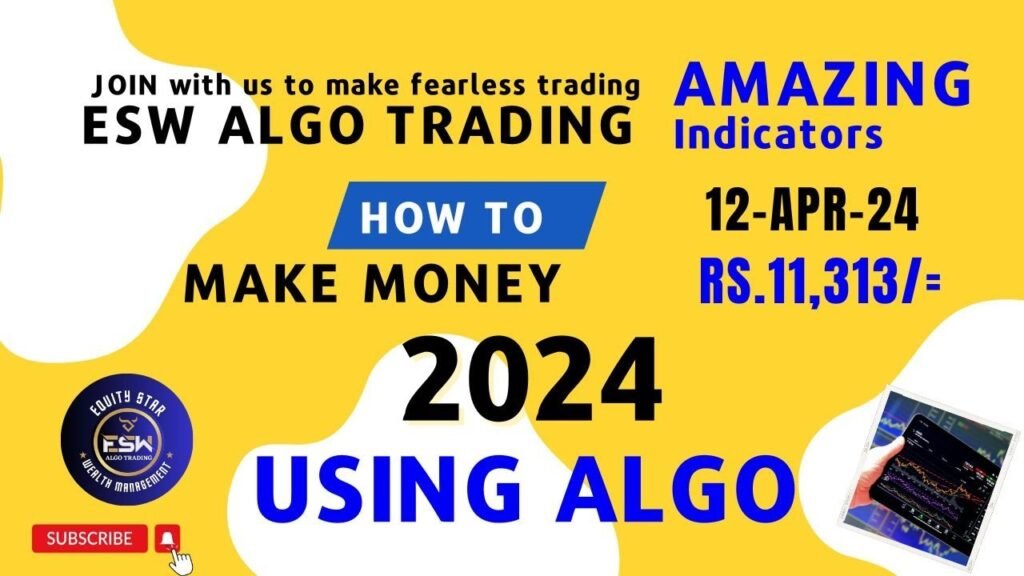 JOIN with us to make fearless trading
ESW ALGO TRADING

AMAZING
Indicators

HOW TO
MAKE MONEY

12-APR-24
RS.11,313/=

2024
USING ALGO

EQUITY STAR
ESW
ALGO TRADING
WEALTH MANAGEMENT

SUBSCRIBE